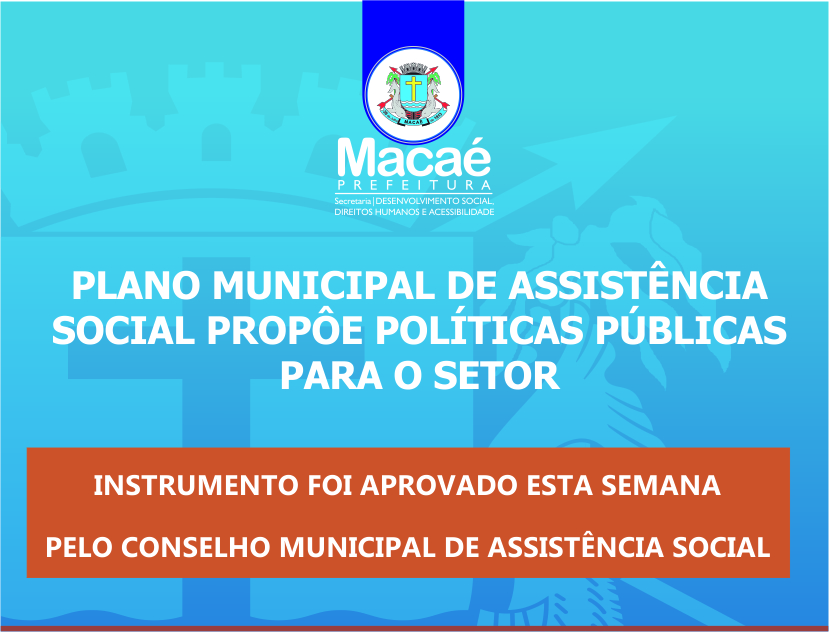 MACAÉ

Macaé
PREFEITURA
Secretaria | DESENVOLVIMENTO SOCIAL, DIREITOS HUMANOS E ACESSIBILIDADE

PLANO MUNICIPAL DE ASSISTÊNCIA SOCIAL PROPÔE POLÍTICAS PÚBLICAS PARA O SETOR

INSTRUMENTO FOI APROVADO ESTA SEMANA

PELO CONSELHO MUNICIPAL DE ASSISTÊNCIA SOCIAL